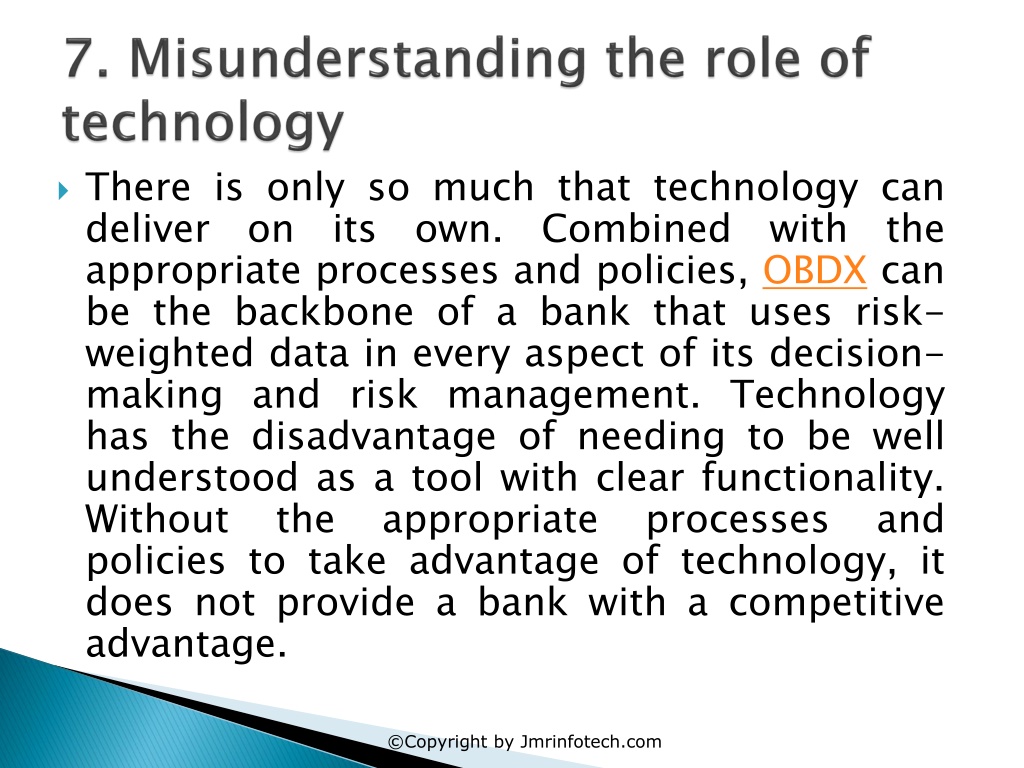 7. Misunderstanding the role of technology

There is only so much that technology can deliver on its own. Combined with the appropriate processes and policies, OBDX can be the backbone of a bank that uses risk-weighted data in every aspect of its decision-making and risk management. Technology has the disadvantage of needing to be well understood as a tool with clear functionality. Without the appropriate processes and policies to take advantage of technology, it does not provide a bank with a competitive advantage.

©Copyright by Jmrinfotech.com